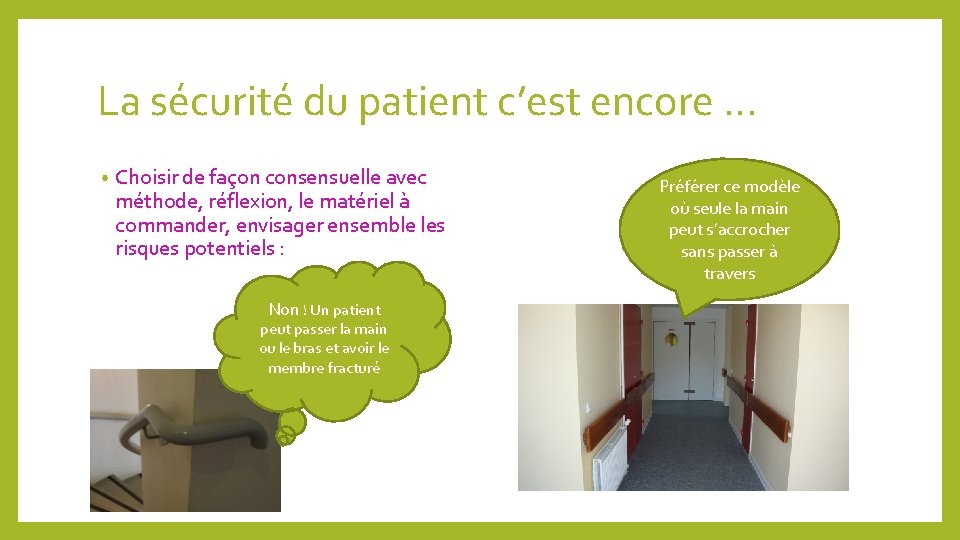 La sécurité du patient c'est encore …

• Choisir de façon consensuelle avec méthode, réflexion, le matériel à commander, envisager ensemble les risques potentiels :

Non ! Un patient peut passer la main ou le bras et avoir le membre fracturé

Préférer ce modèle où seule la main peut s'accrocher sans passer à travers